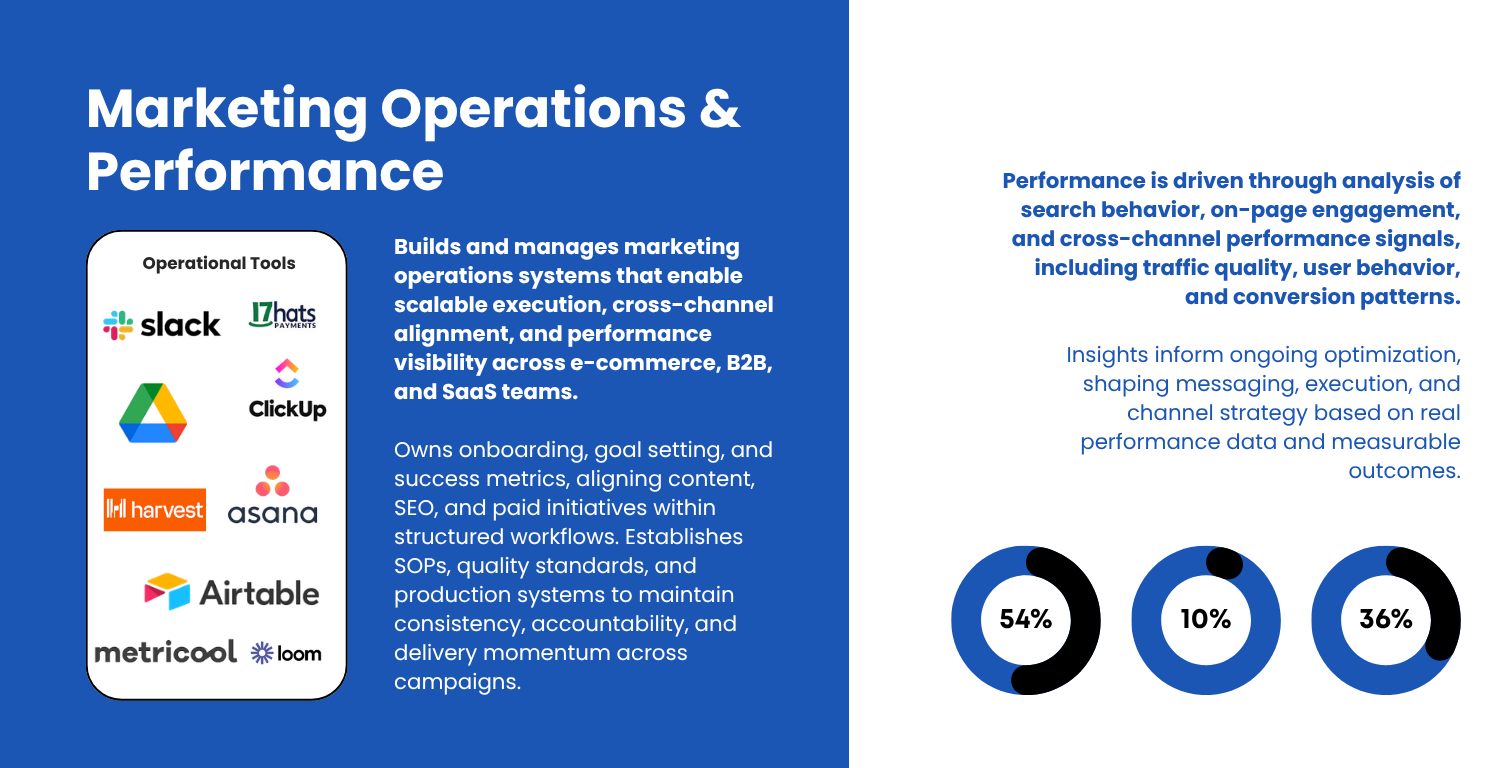 Marketing Operations & Performance

Operational Tools

slack

17hats PAYMENTS

ClickUp

harvest

asana

Airtable

metricool

loom

Builds and manages marketing operations systems that enable scalable execution, cross-channel alignment, and performance visibility across e-commerce, B2B, and SaaS teams.

Owns onboarding, goal setting, and success metrics, aligning content, SEO, and paid initiatives within structured workflows. Establishes SOPs, quality standards, and production systems to maintain consistency, accountability, and delivery momentum across campaigns.

Performance is driven through analysis of search behavior, on-page engagement, and cross-channel performance signals, including traffic quality, user behavior, and conversion patterns.

Insights inform ongoing optimization, shaping messaging, execution, and channel strategy based on real performance data and measurable outcomes.

54%

10%

36%